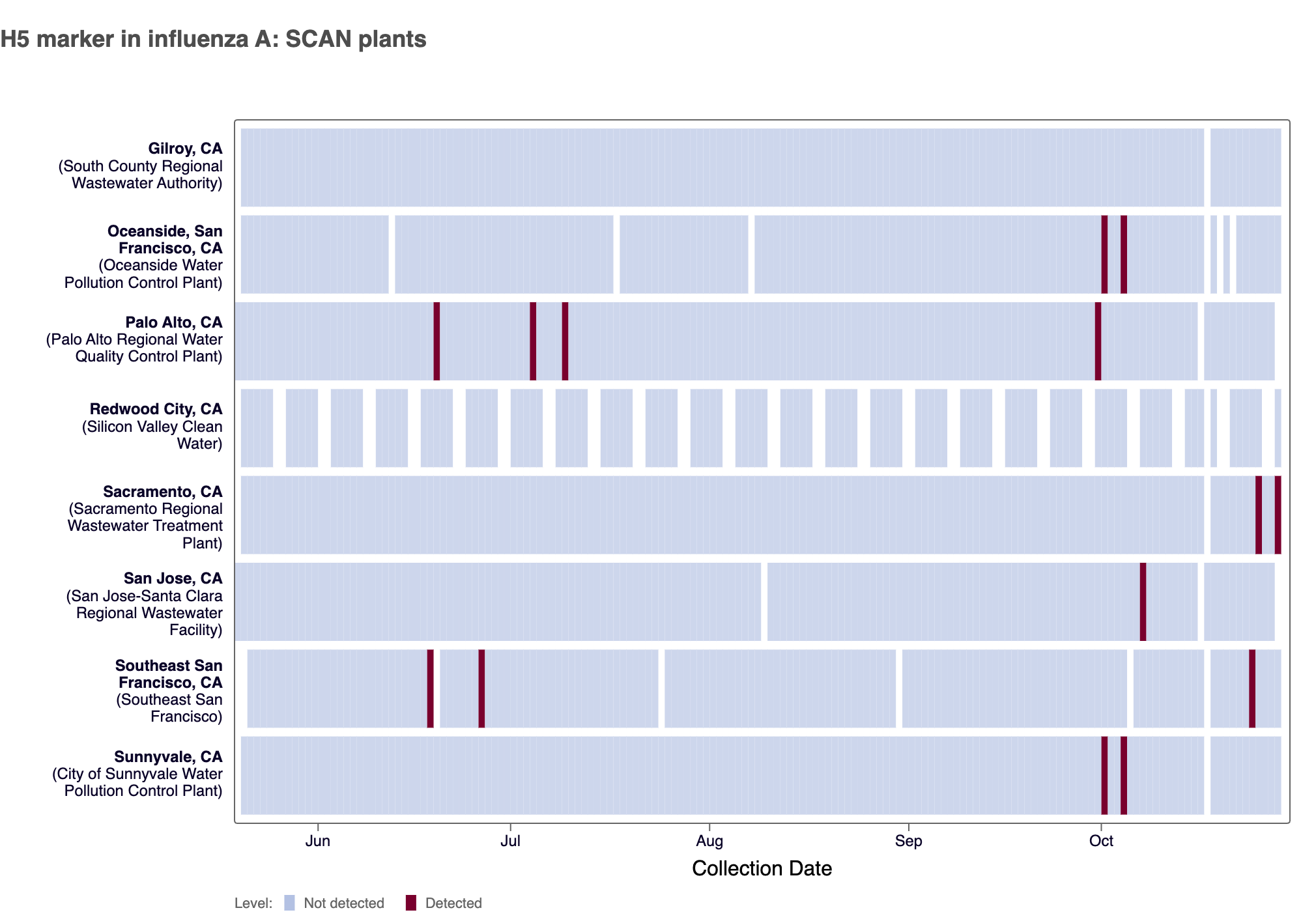 H5 marker in influenza A: SCAN plants

Gilroy, CA
(South County Regional Wastewater Authority)

Oceanside, San Francisco, CA
(Oceanside Water Pollution Control Plant)

Palo Alto, CA
(Palo Alto Regional Water Quality Control Plant)

Redwood City, CA
(Silicon Valley Clean Water)

Sacramento, CA
(Sacramento Regional Wastewater Treatment Plant)

San Jose, CA
(San Jose-Santa Clara Regional Wastewater Facility)

Southeast San Francisco, CA
(Southeast San Francisco)

Sunnyvale, CA
(City of Sunnyvale Water Pollution Control Plant)

Jun Jul Aug Sep Oct

Collection Date

Level: Not detected Detected